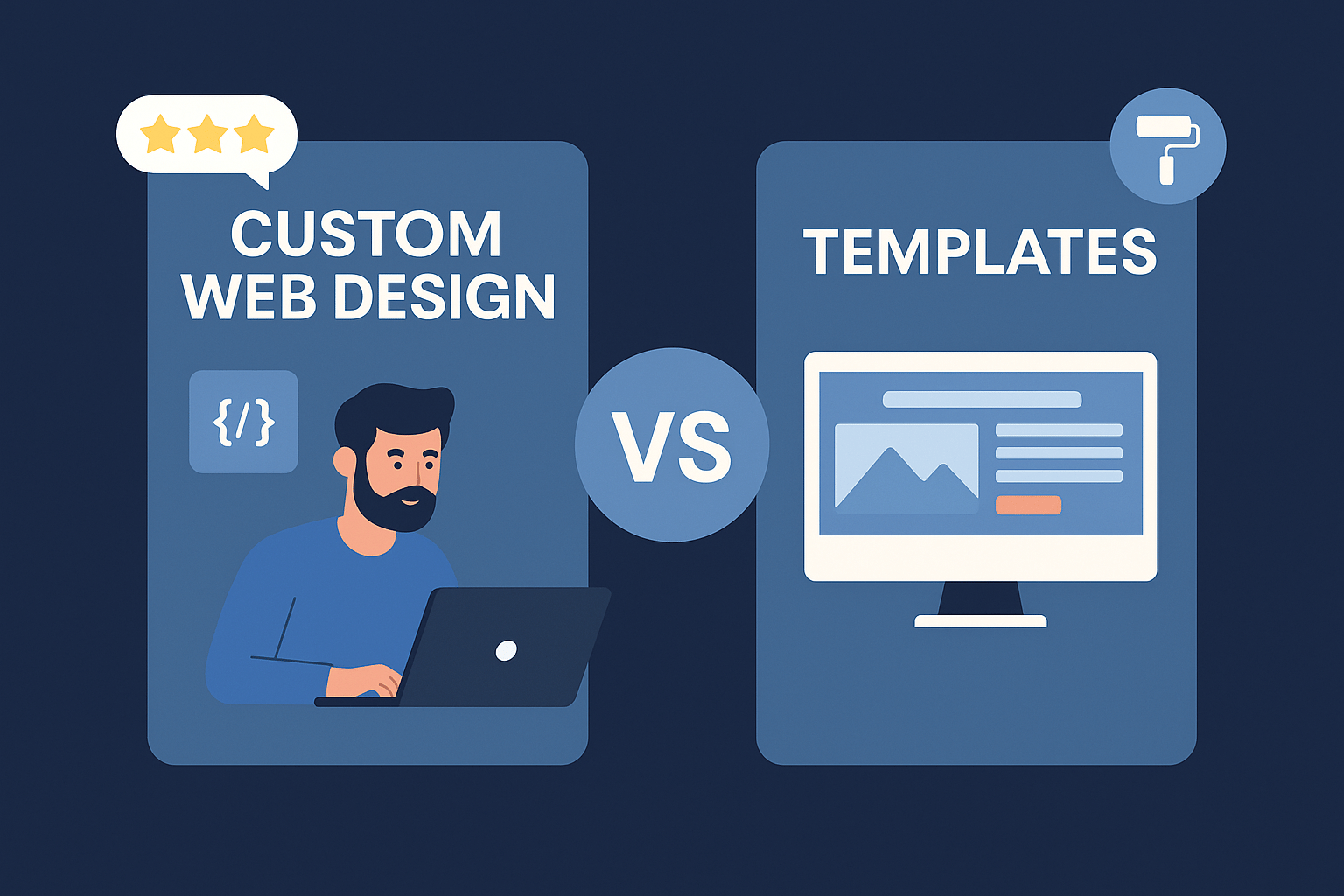 CUSTOM WEB DESIGN

{/}

VS

TEMPLATES